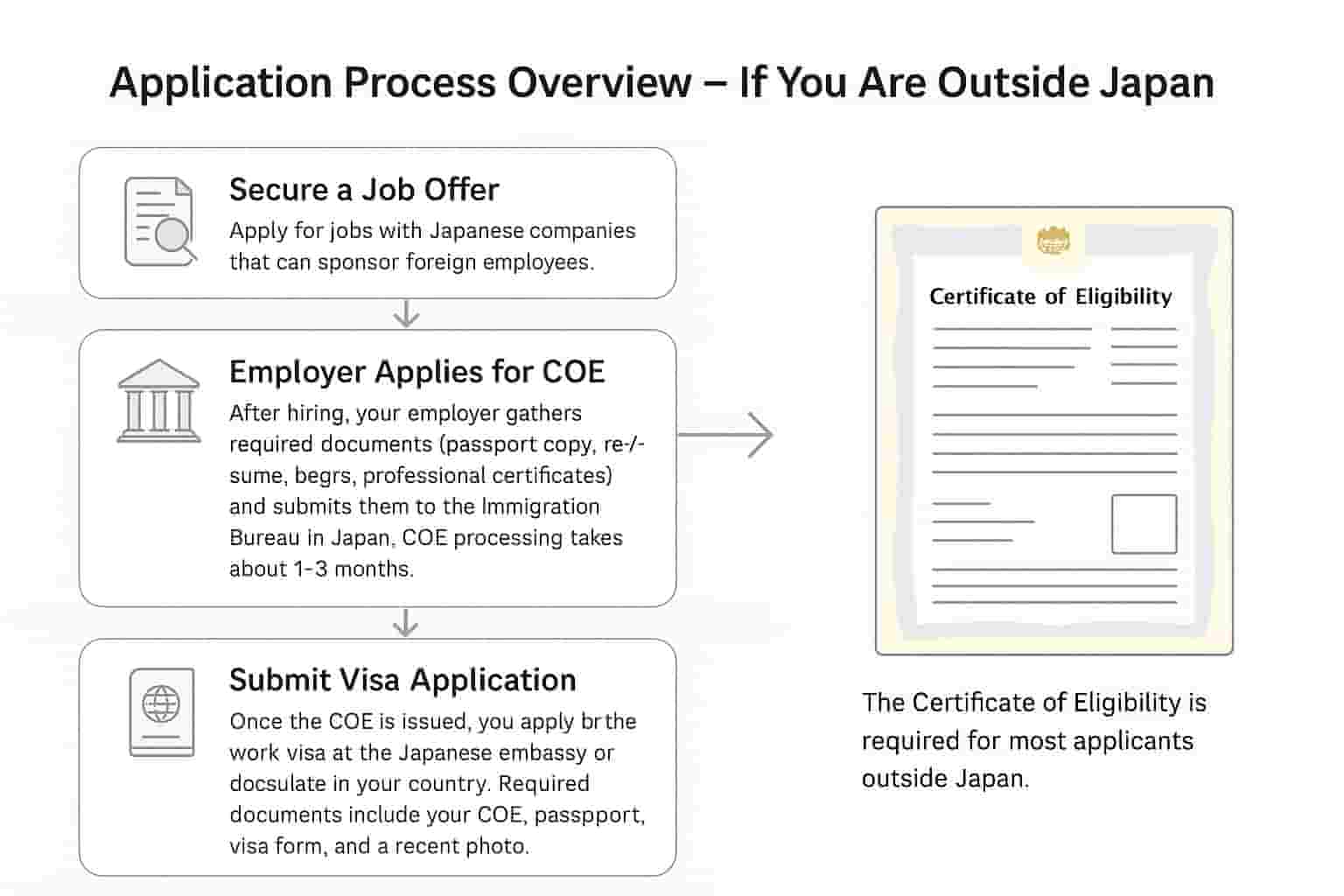 Application Process Overview – If You Are Outside Japan

Secure a Job Offer
Apply for jobs with Japanese companies that can sponsor foreign employees.

Employer Applies for COE
After hiring, your employer gathers required documents (passport copy, re-/-sume, begrs, professional certificates) and submits them to the Immigration Bureau in Japan, COE processing takes about 1-3 months.

Submit Visa Application
Once the COE is issued, you apply br the work visa at the Japanese embassy or docsulate in your country. Required documents include your COE, passpport, visa form, and a recent photo.

Certificate of Eligibility

The Certificate of Eligibility is required for most applicants outside Japan.